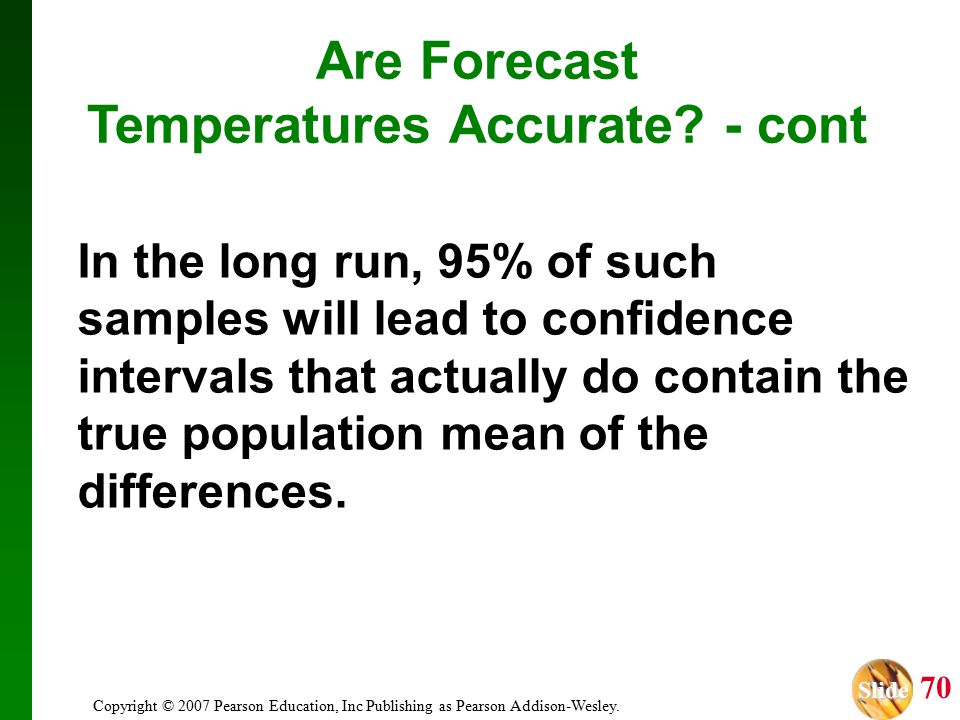 Are Forecast Temperatures Accurate? - cont

In the long run, 95% of such samples will lead to confidence intervals that actually do contain the true population mean of the differences.

Copyright © 2007 Pearson Education, Inc Publishing as Pearson Addison-Wesley.

Slide 70